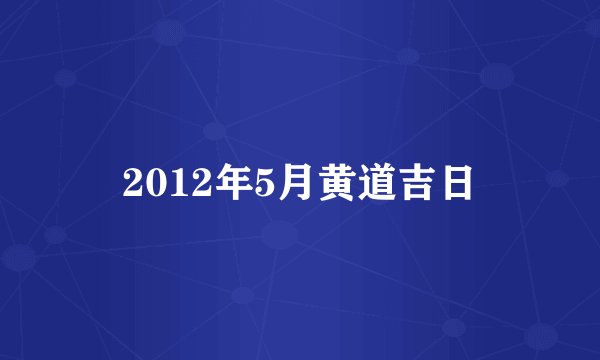 2012年5月黄道吉日